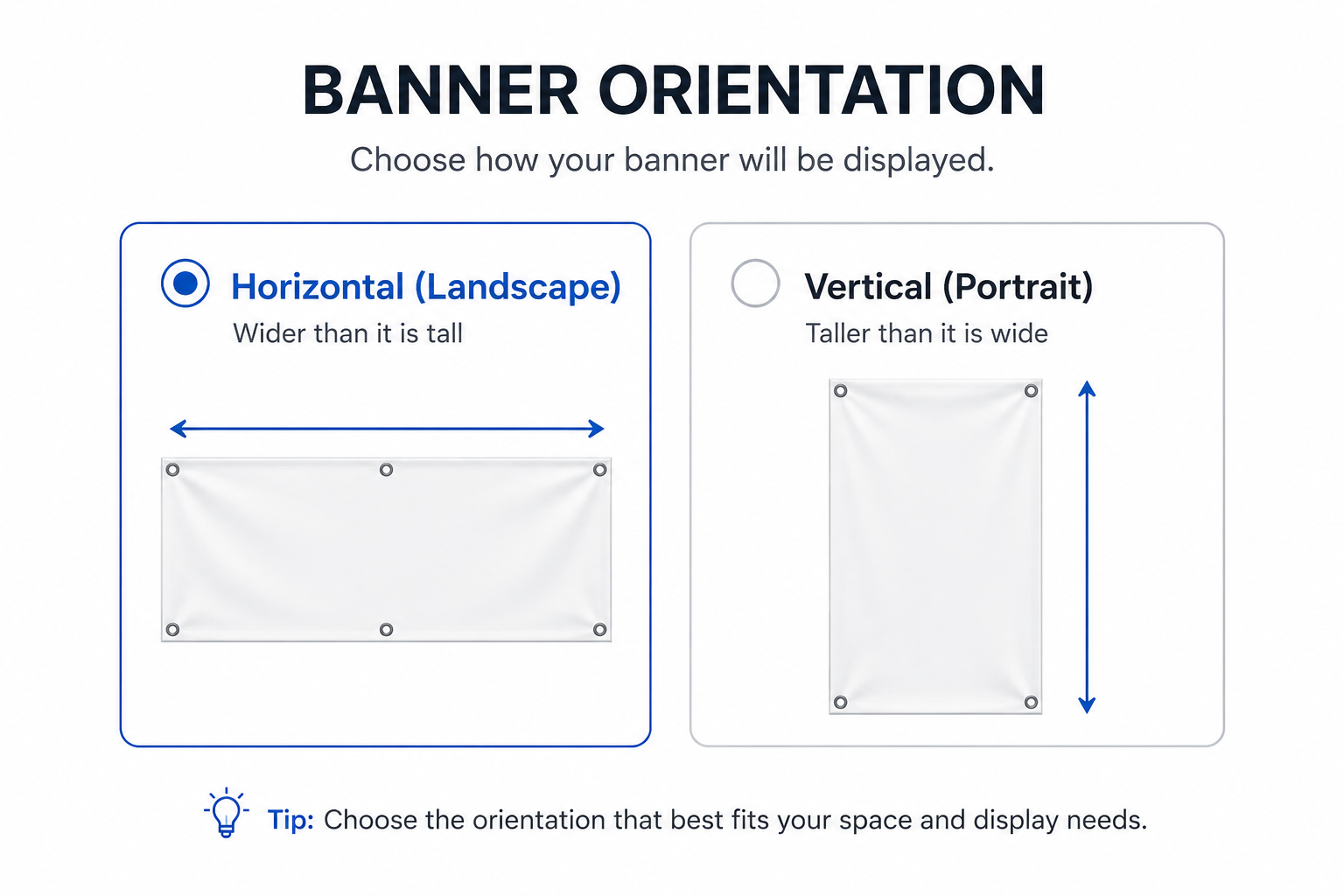 BANNER ORIENTATION

Choose how your banner will be displayed.

Horizontal (Landscape)

Wider than it is tall

Vertical (Portrait)

Taller than it is wide

Tip: Choose the orientation that best fits your space and display needs.